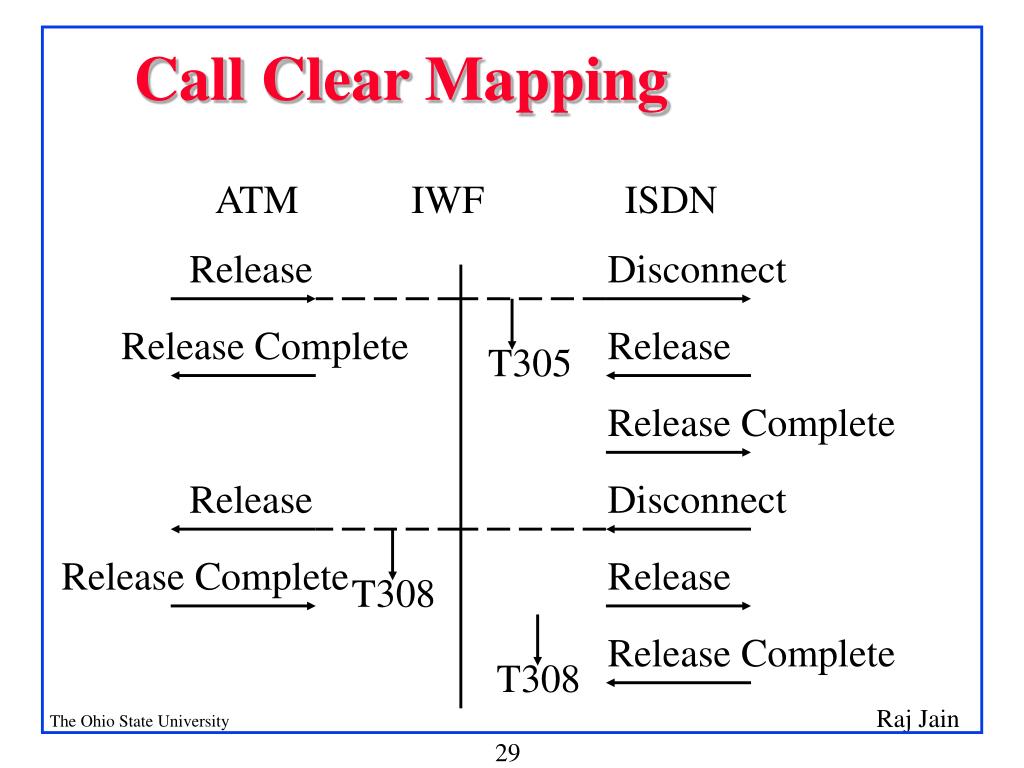 Call Clear Mapping

ATM IWF ISDN

Release

Disconnect

Release Complete

T305

Release

Release Complete

Release

Disconnect

Release Complete

T308

Release

T308

Release Complete

The Ohio State University

Raj Jain

29